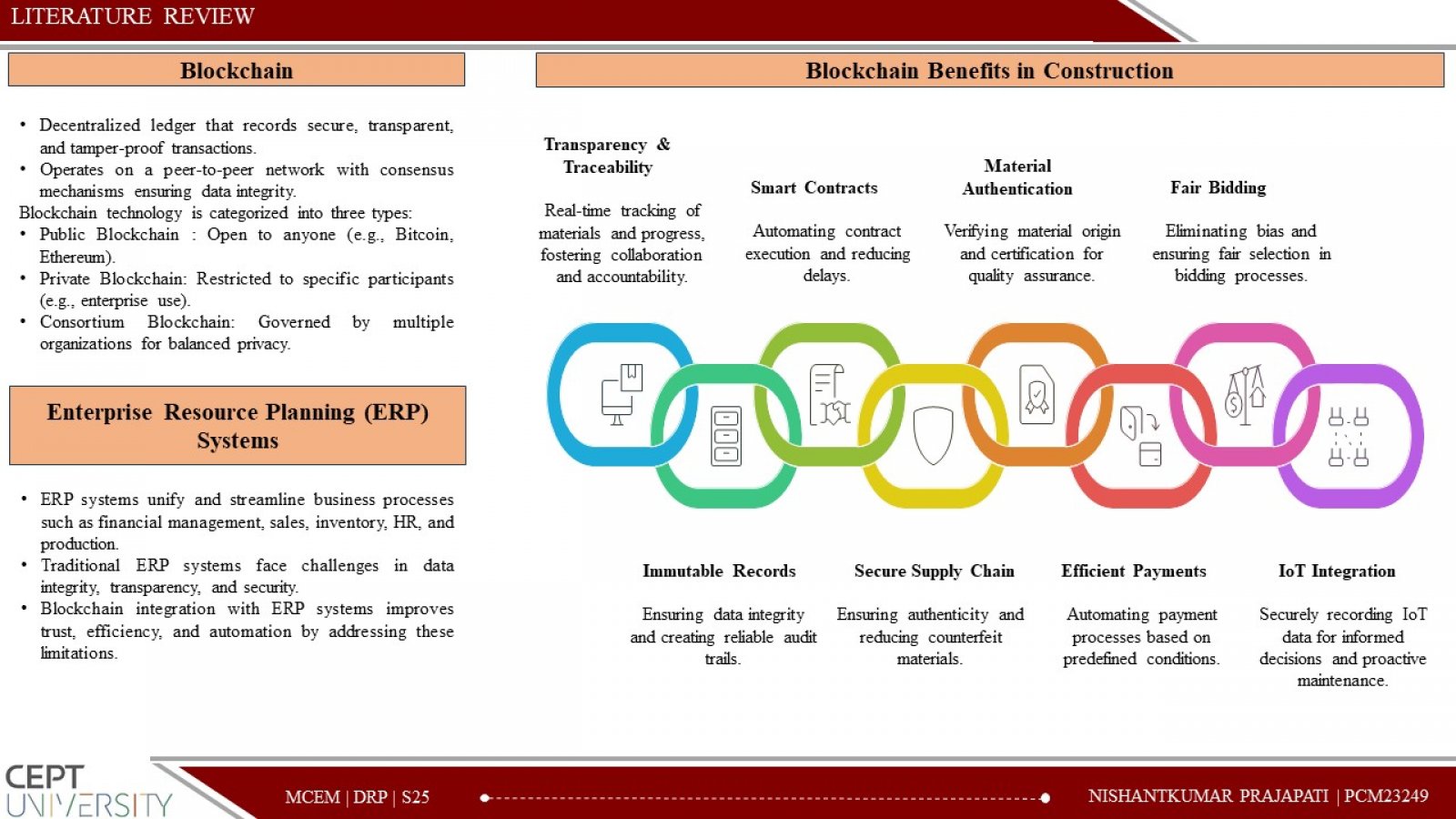 LITERATURE REVIEW

Blockchain

• Decentralized ledger that records secure, transparent, and tamper-proof transactions.
• Operates on a peer-to-peer network with consensus mechanisms ensuring data integrity.
Blockchain technology is categorized into three types:
• Public Blockchain : Open to anyone (e.g., Bitcoin, Ethereum).
• Private Blockchain: Restricted to specific participants (e.g., enterprise use).
• Consortium Blockchain: Governed by multiple organizations for balanced privacy.

Enterprise Resource Planning (ERP) Systems

• ERP systems unify and streamline business processes such as financial management, sales, inventory, HR, and production.
• Traditional ERP systems face challenges in data integrity, transparency, and security.
• Blockchain integration with ERP systems improves trust, efficiency, and automation by addressing these limitations.

Blockchain Benefits in Construction

Transparency & Traceability

Real-time tracking of materials and progress, fostering collaboration and accountability.

Smart Contracts

Automating contract execution and reducing delays.

Material Authentication

Verifying material origin and certification for quality assurance.

Fair Bidding

Eliminating bias and ensuring fair selection in bidding processes.

Immutable Records

Ensuring data integrity and creating reliable audit trails.

Secure Supply Chain

Ensuring authenticity and reducing counterfeit materials.

Efficient Payments

Automating payment processes based on predefined conditions.

IoT Integration

Securely recording IoT data for informed decisions and proactive maintenance.

CEPT UNIVERSITY

MCEM | DRP | S25

NISHANTKUMAR PRAJAPATI | PCM23249